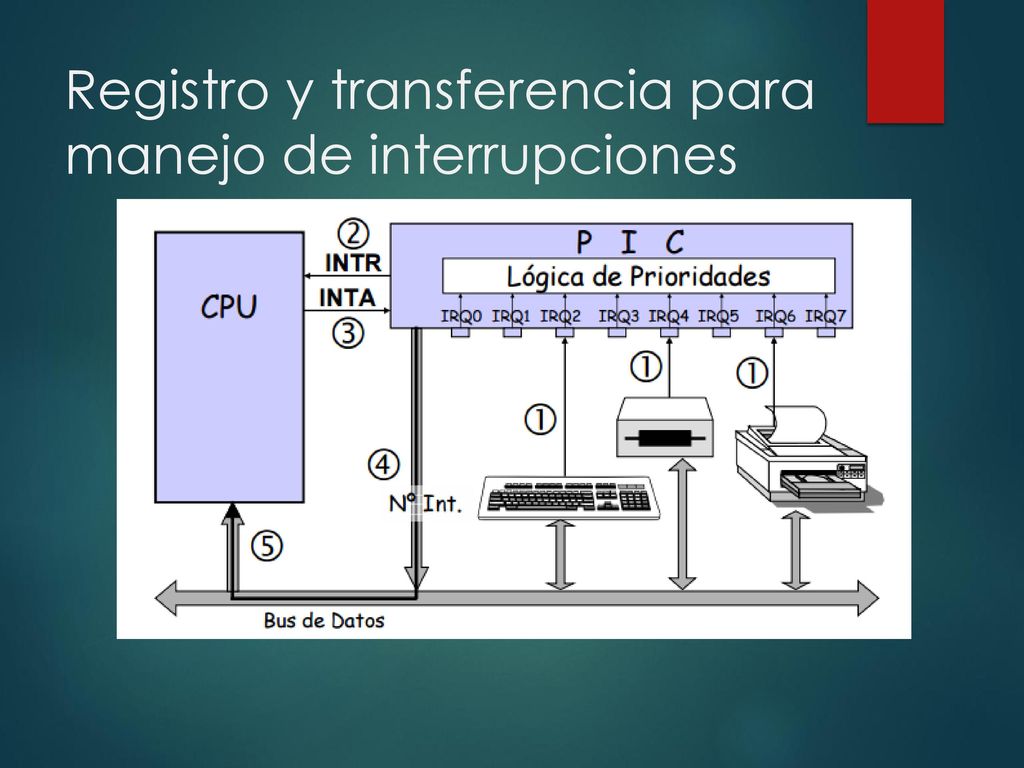 Registro y transferencia para manejo de interrupciones

CPU

②
INTR
INTA
③

P I C
Lógica de Prioridades
IRQ0 IRQ1 IRQ2 IRQ3 IRQ4 IRQ5 IRQ6 IRQ7

①
①
①

④
Nº Int.

⑤

Bus de Datos